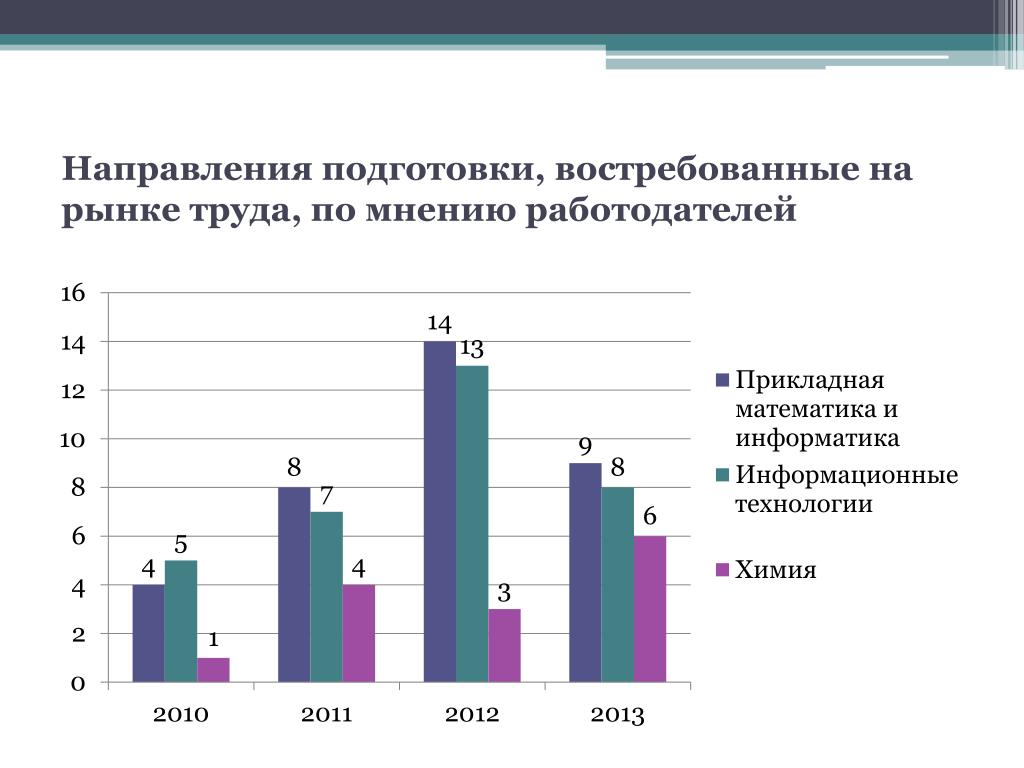 Направления подготовки, востребованные на рынке труда, по мнению работодателей

16
14
12
10
8
6
4
2
0

4 5 1
8 7 4
14 13 3
9 8 6

2010
2011
2012
2013

Прикладная математика и информатика
Информационные технологии
Химия